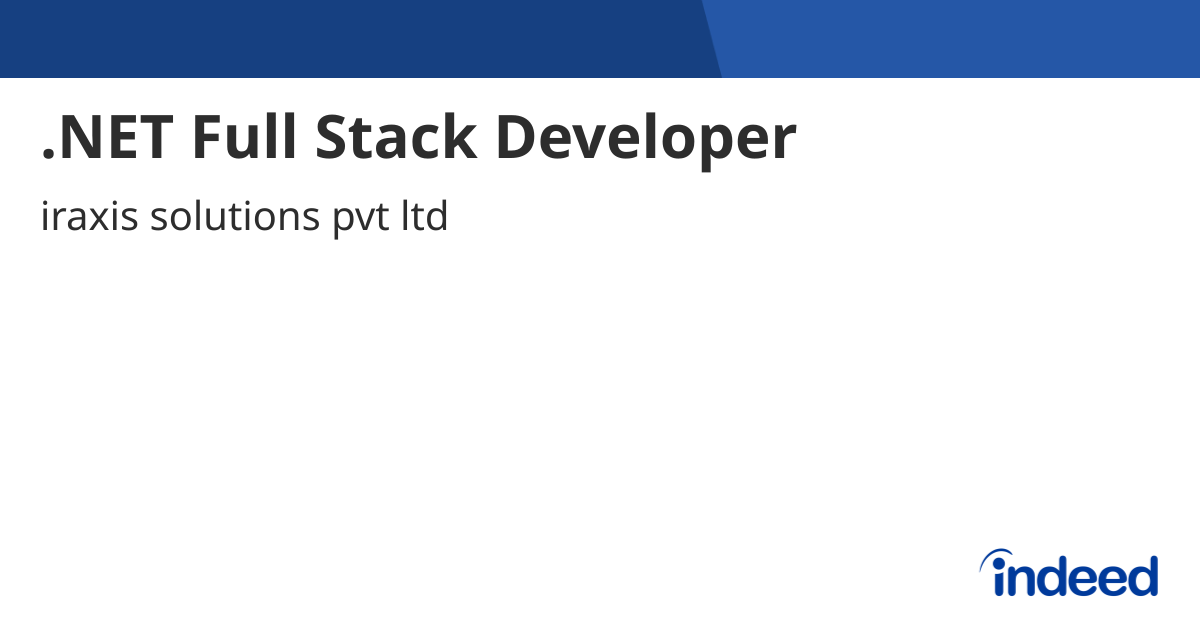 .NET Full Stack Developer

iraxis solutions pvt ltd

indeed